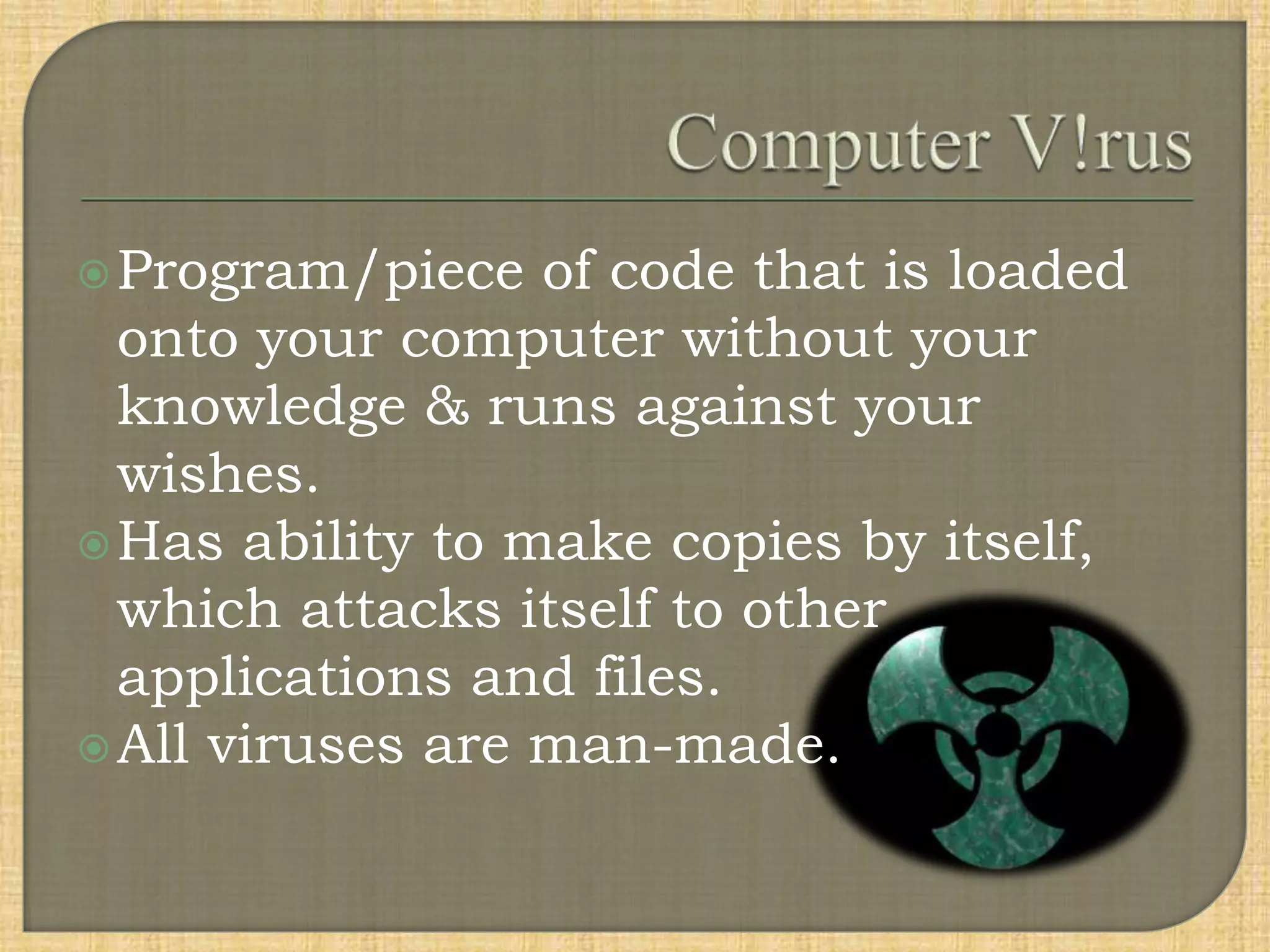 Computer V!rus

Program/piece of code that is loaded onto your computer without your knowledge & runs against your wishes.

Has ability to make copies by itself, which attacks itself to other applications and files.

All viruses are man-made.